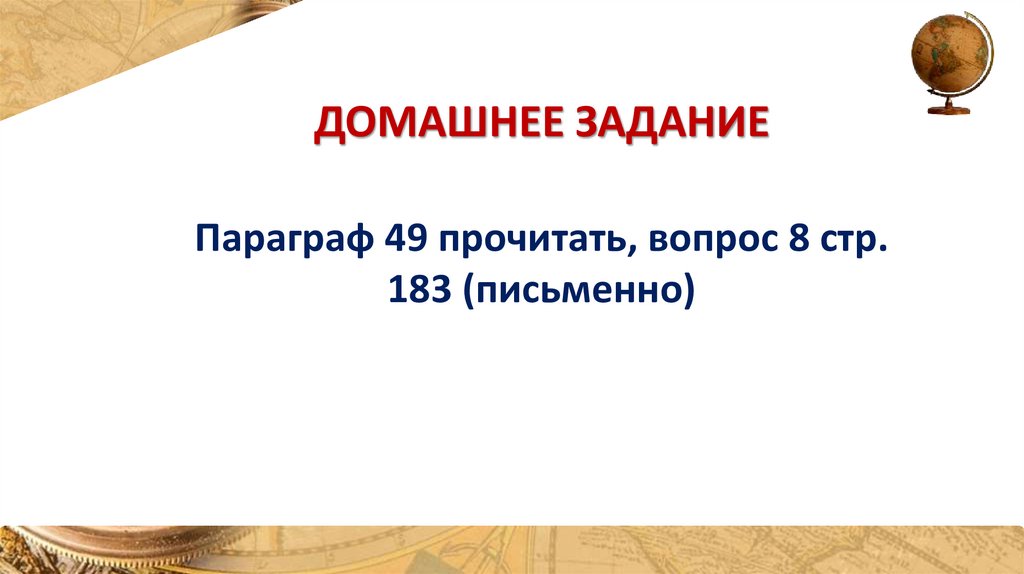 ДОМАШНЕЕ ЗАДАНИЕ

Параграф 49 прочитать, вопрос 8 стр. 183 (письменно)